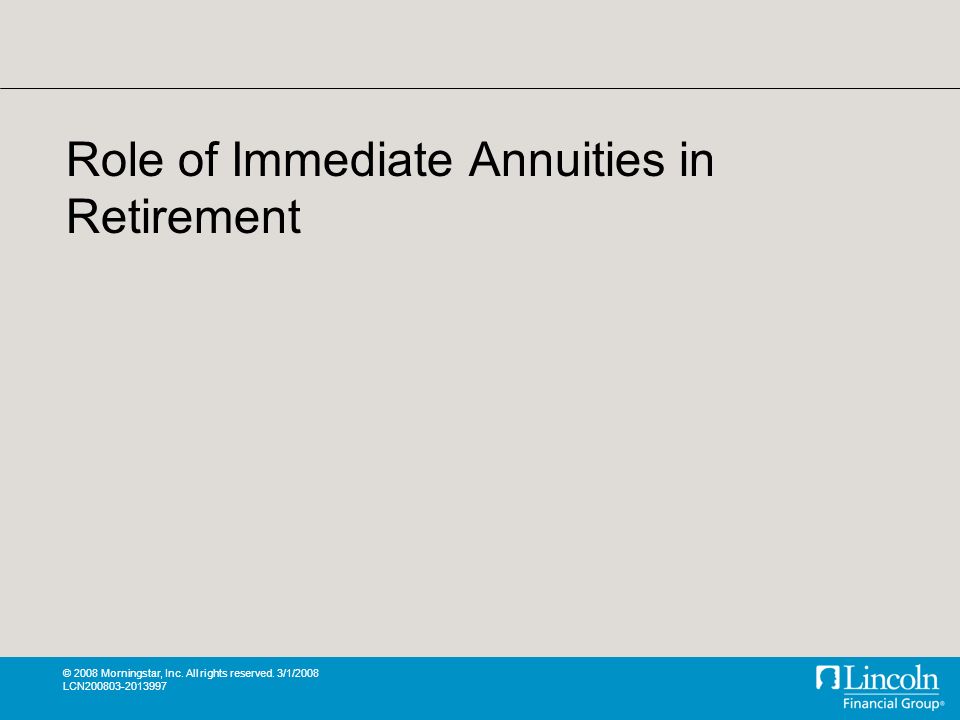 Role of Immediate Annuities in Retirement

© 2008 Morningstar, Inc. All rights reserved. 3/1/2008
LCN200803-2013997

Lincoln
Financial Group®